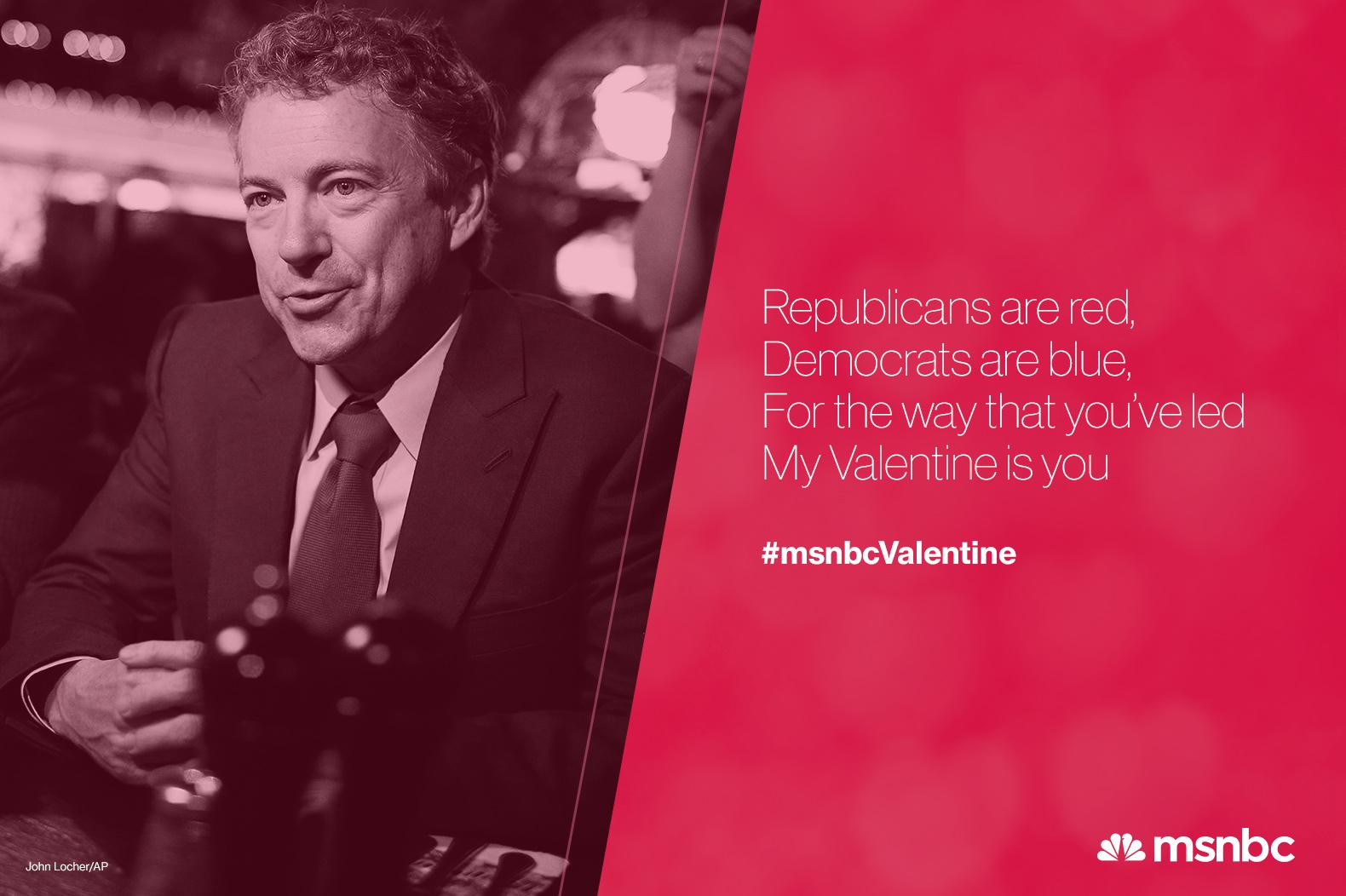 Republicans are red,
Democrats are blue,
For the way that you've led
My Valentine is you

#msnbcValentine

John Locher/AP

msnbc